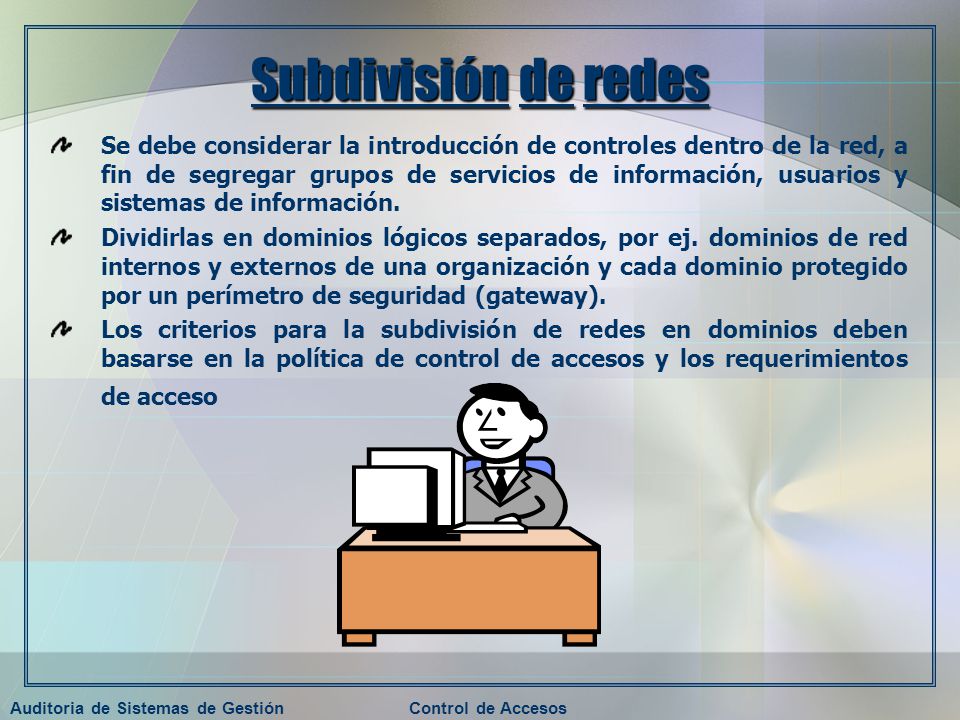 Subdivisión de redes

Se debe considerar la introducción de controles dentro de la red, a fin de segregar grupos de servicios de información, usuarios y sistemas de información.

Dividirlas en dominios lógicos separados, por ej. dominios de red internos y externos de una organización y cada dominio protegido por un perímetro de seguridad (gateway).

Los criterios para la subdivisión de redes en dominios deben basarse en la política de control de accesos y los requerimientos de acceso

Auditoria de Sistemas de Gestión Control de Accesos